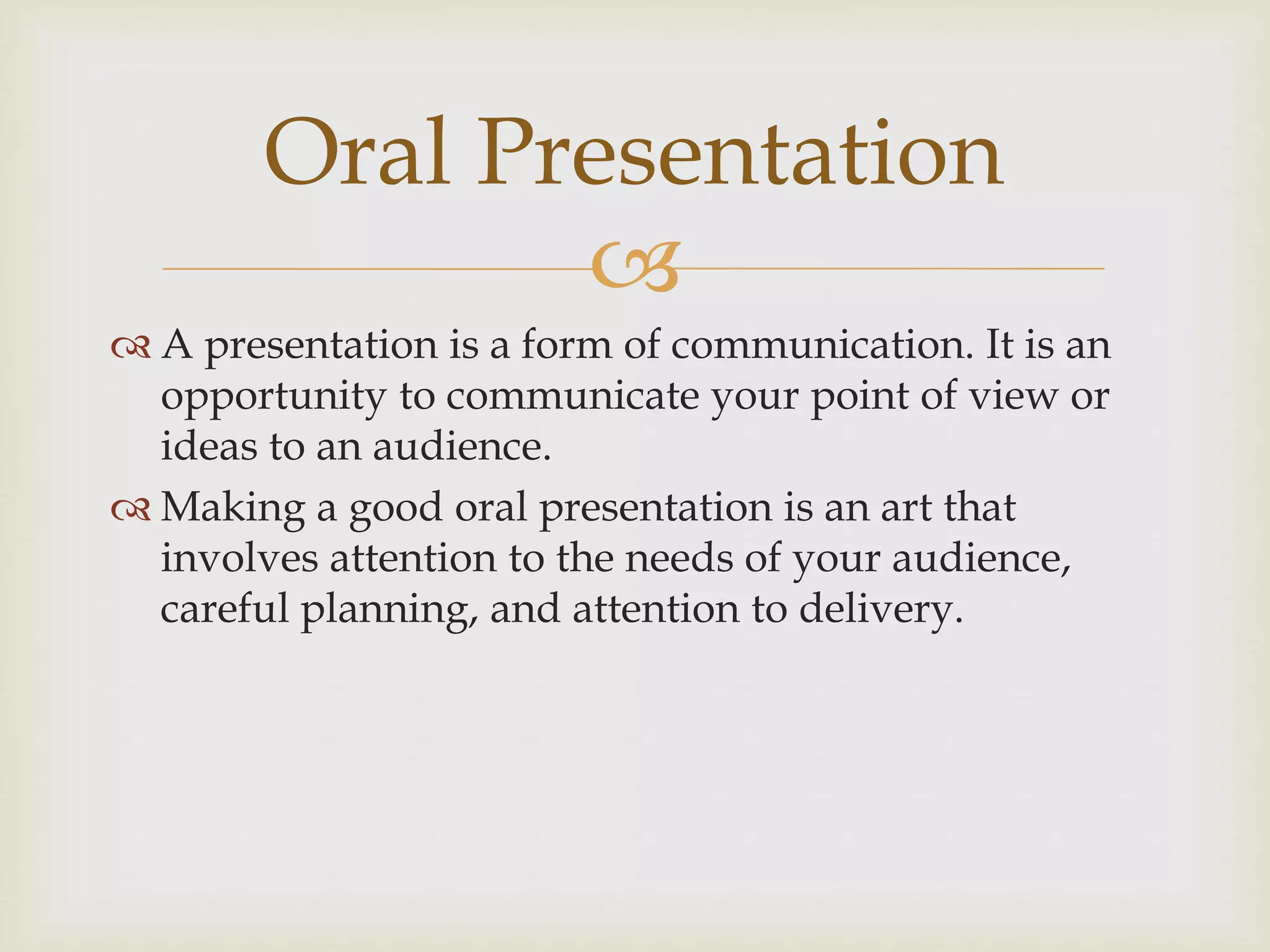 Oral Presentation

A presentation is a form of communication. It is an opportunity to communicate your point of view or ideas to an audience.

Making a good oral presentation is an art that involves attention to the needs of your audience, careful planning, and attention to delivery.